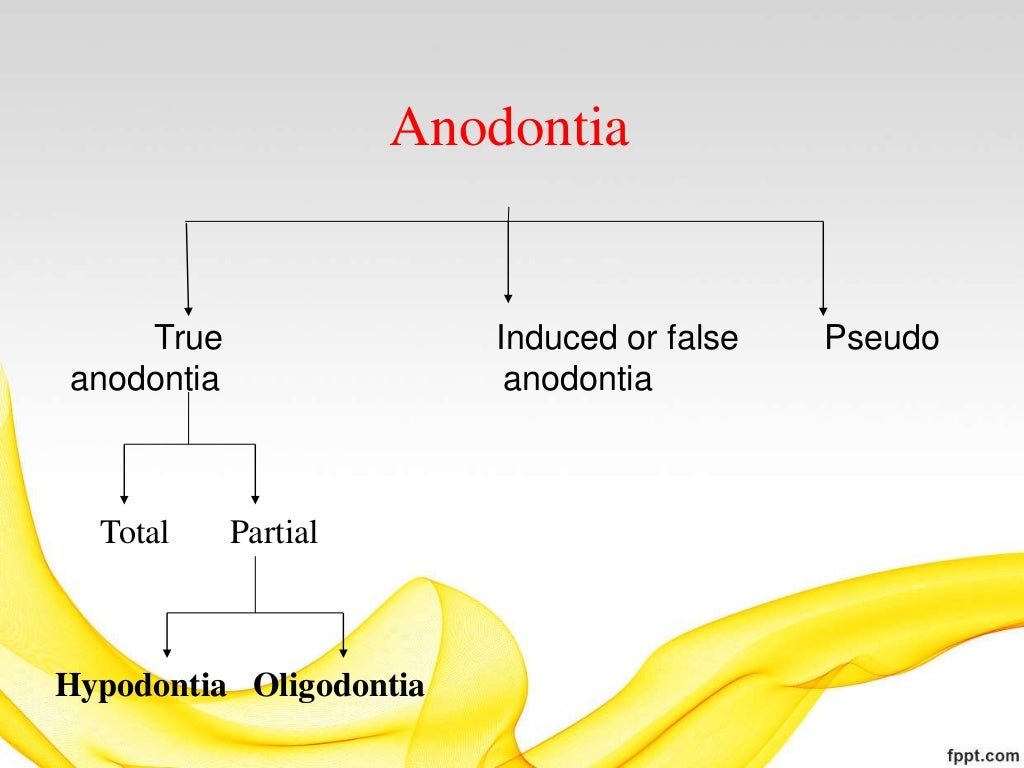 Anodontia

True anodontia

Induced or false anodontia

Pseudo

Total

Partial

Hypodontia

Oligodontia

fppt.com